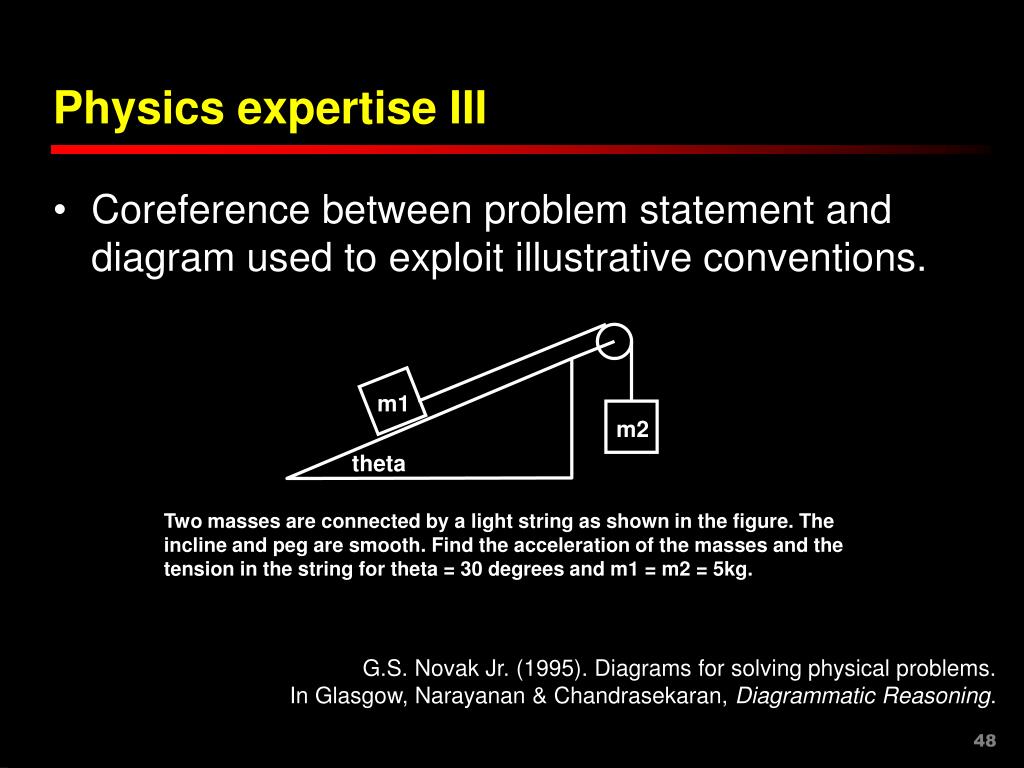 Physics expertise III

• Coreference between problem statement and diagram used to exploit illustrative conventions.

m1

m2

theta

Two masses are connected by a light string as shown in the figure. The incline and peg are smooth. Find the acceleration of the masses and the tension in the string for theta = 30 degrees and m1 = m2 = 5kg.

G.S. Novak Jr. (1995). Diagrams for solving physical problems. In Glasgow, Narayanan & Chandrasekaran, Diagrammatic Reasoning.

48